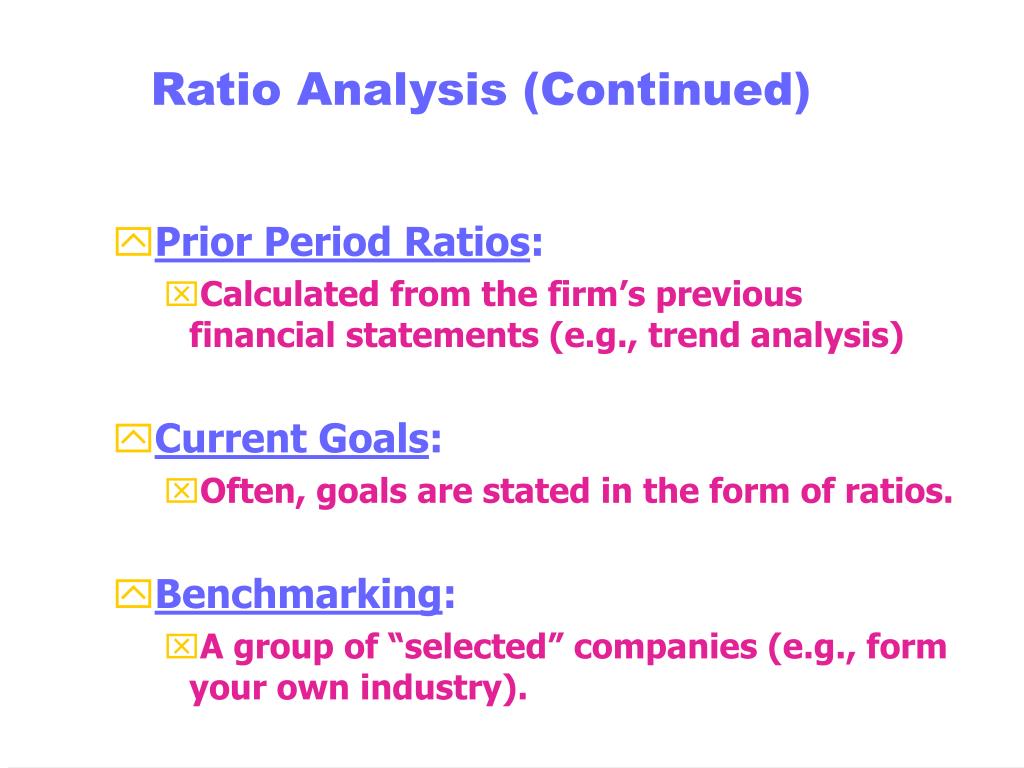 Ratio Analysis (Continued)

Prior Period Ratios:

Calculated from the firm’s previous financial statements (e.g., trend analysis)

Current Goals:

Often, goals are stated in the form of ratios.

Benchmarking:

A group of “selected” companies (e.g., form your own industry).